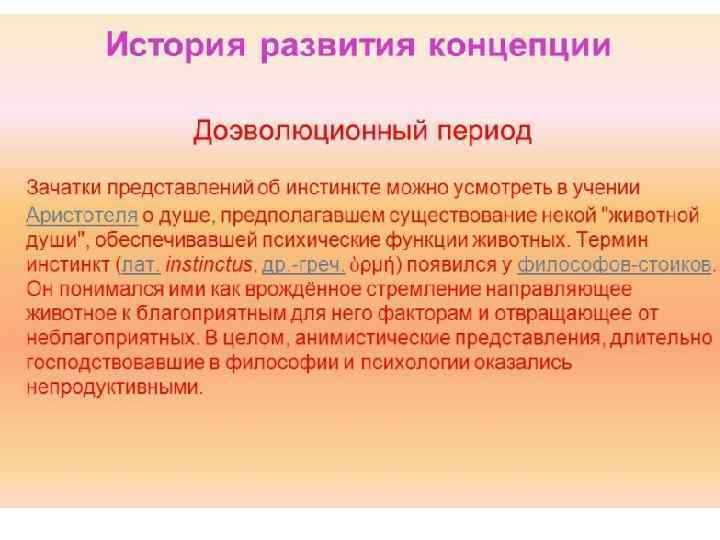 История развития концепции

Доэволюционный период

Зачатки представлений об инстинкте можно усмотреть в учении Аристотеля о душе, предполагавшем существование некой "животной души", обеспечивавшей психические функции животных. Термин инстинкт (лат. instinctus, др.-греч. ὁρμή) появился у философов-стоиков. Он понимался ими как врождённое стремление направляющее животное к благоприятным для него факторам и отвращающее от неблагоприятных. В целом, анимистические представления, длительно господствовавшие в философии и психологии оказались непродуктивными.